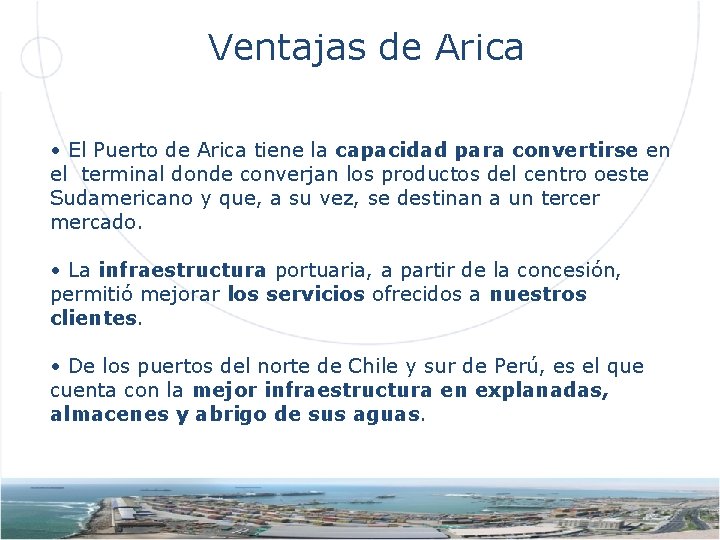 Ventajas de Arica

• El Puerto de Arica tiene la capacidad para convertirse en el terminal donde converjan los productos del centro oeste Sudamericano y que, a su vez, se destinan a un tercer mercado.

• La infraestructura portuaria, a partir de la concesión, permitió mejorar los servicios ofrecidos a nuestros clientes.

• De los puertos del norte de Chile y sur de Perú, es el que cuenta con la mejor infraestructura en explanadas, almacenes y abrigo de sus aguas.